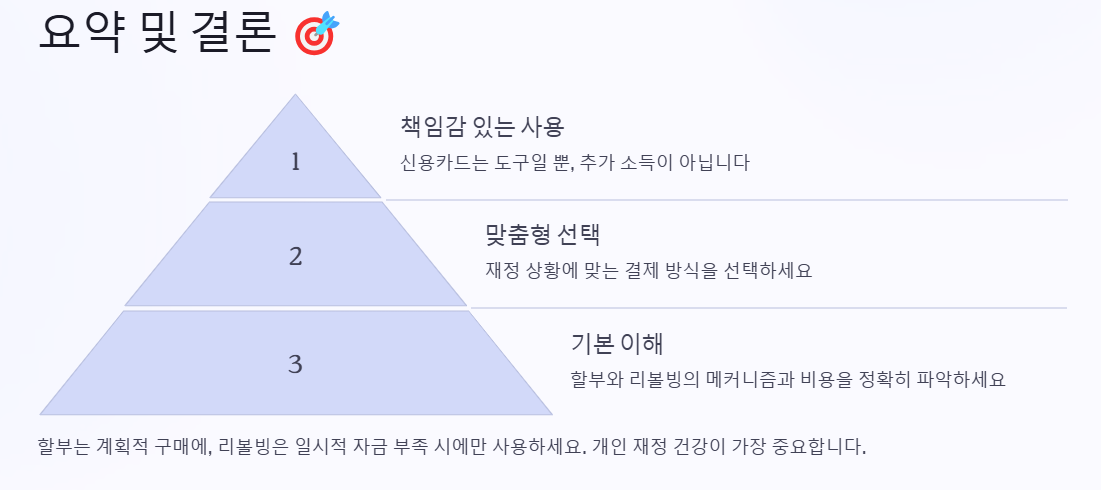 요약 및 결론 🎯

1

책임감 있는 사용

신용카드는 도구일 뿐, 추가 소득이 아닙니다

2

맞춤형 선택

재정 상황에 맞는 결제 방식을 선택하세요

3

기본 이해

할부와 리볼빙의 메커니즘과 비용을 정확히 파악하세요

할부는 계획적 구매에, 리볼빙은 일시적 자금 부족 시에만 사용하세요. 개인 재정 건강이 가장 중요합니다.